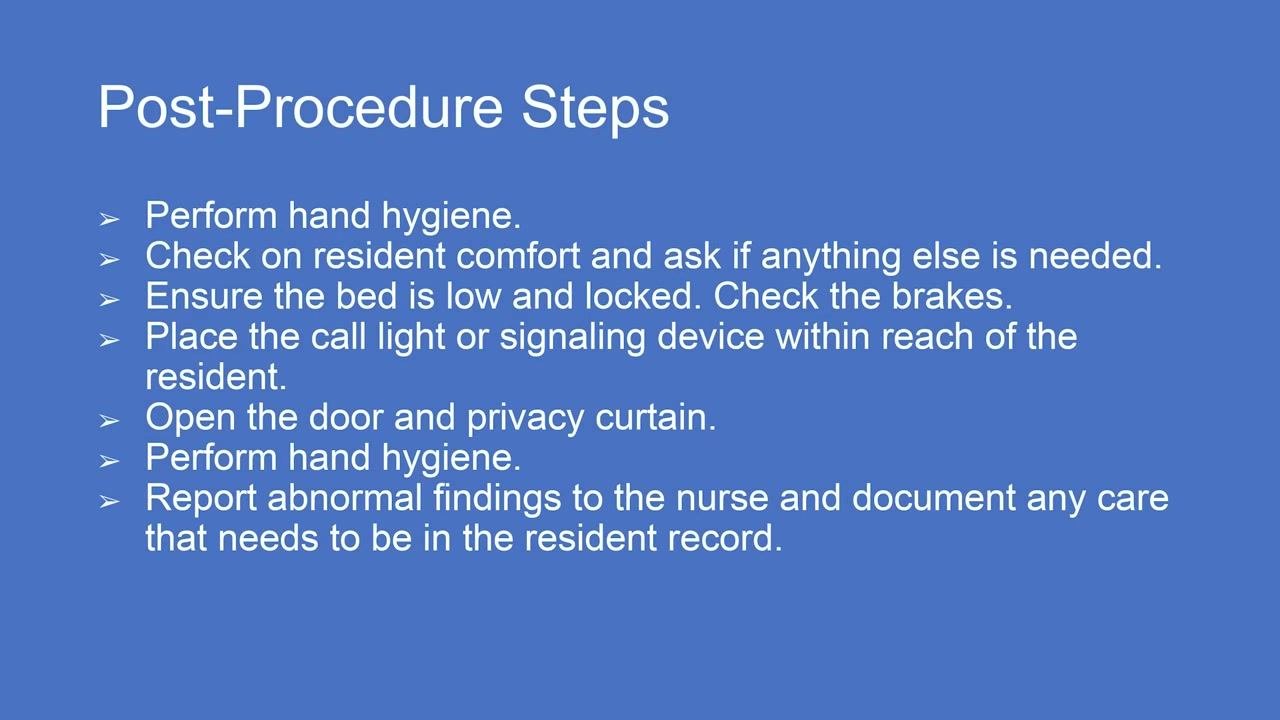 Post-Procedure Steps

➢ Perform hand hygiene.
➢ Check on resident comfort and ask if anything else is needed.
➢ Ensure the bed is low and locked. Check the brakes.
➢ Place the call light or signaling device within reach of the resident.
➢ Open the door and privacy curtain.
➢ Perform hand hygiene.
➢ Report abnormal findings to the nurse and document any care that needs to be in the resident record.